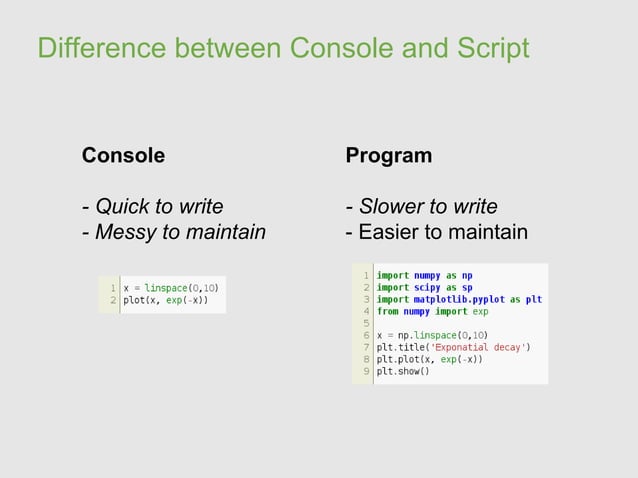 Difference between Console and Script

Console

- Quick to write
- Messy to maintain

1 x = linspace(0,10)
2 plot(x, exp(-x))

Program

- Slower to write
- Easier to maintain

1 import numpy as np
2 import scipy as sp
3 import matplotlib.pyplot as plt
4 from numpy import exp
5
6 x = np.linspace(0,10)
7 plt.title('Exponatial decay')
8 plt.plot(x, exp(-x))
9 plt.show()